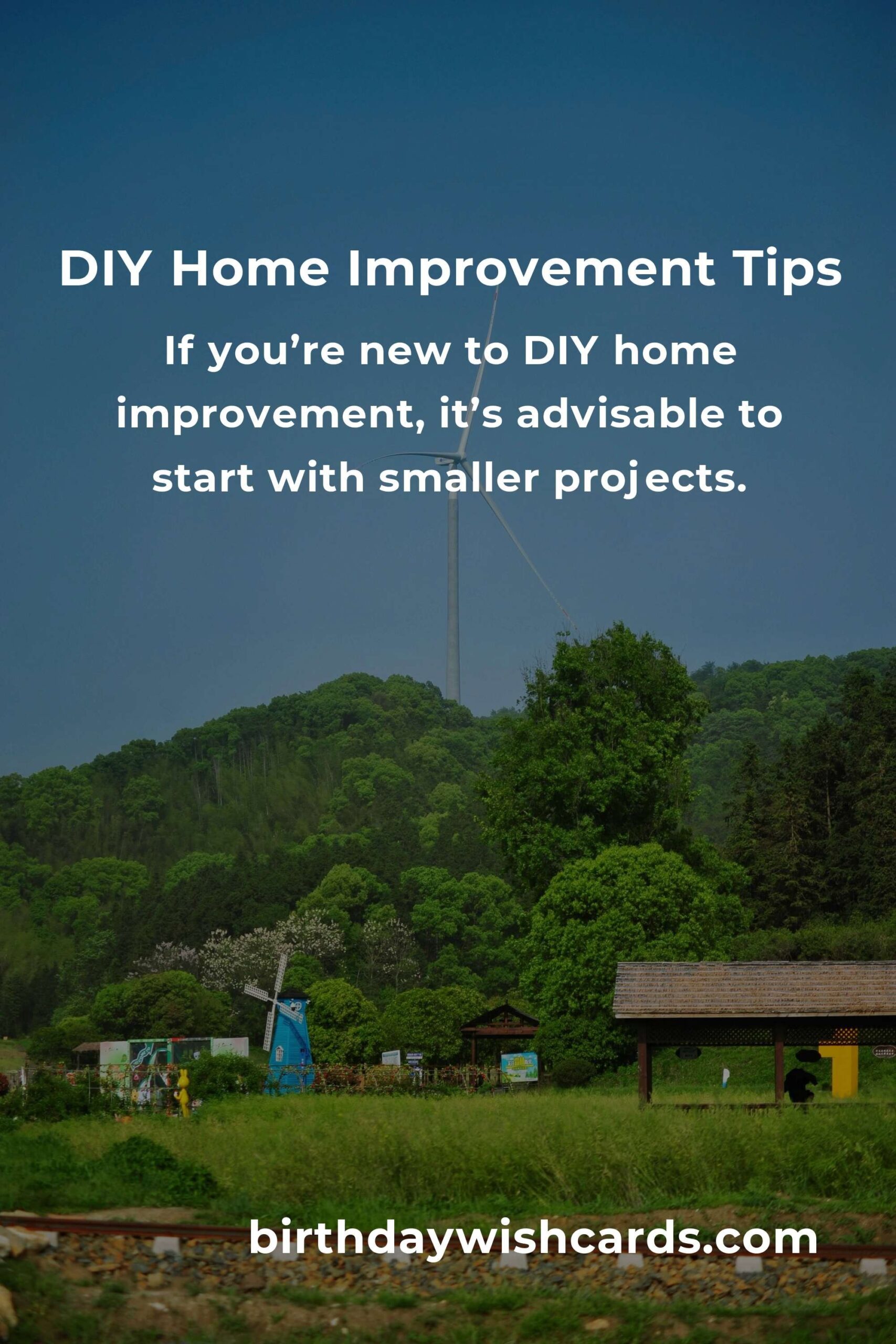 DIY Home Improvement Tips

If you’re new to DIY home improvement, it’s advisable to start with smaller projects.

birthdaywishcards.com